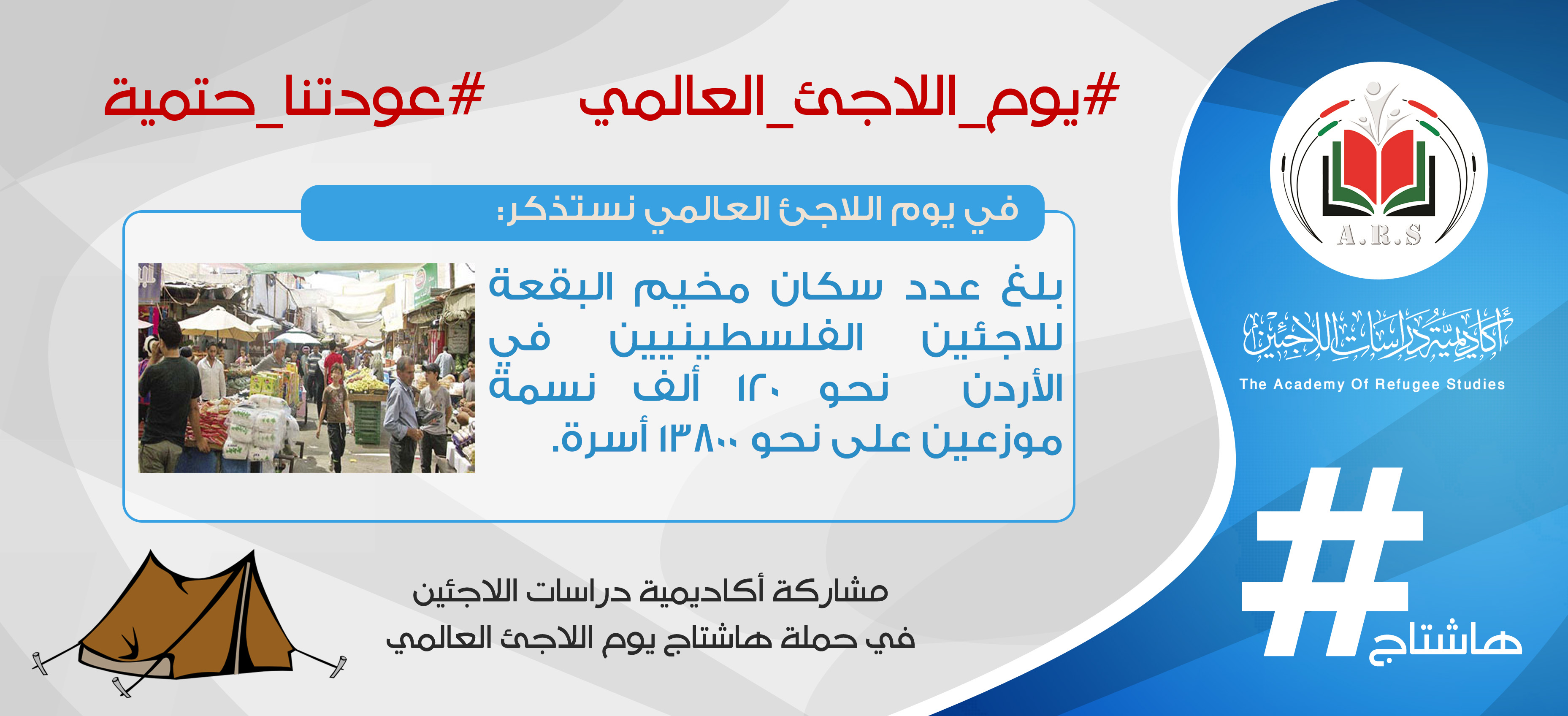 #يوم_اللاجئ_العالمي #عودتنا_حتمية

في يوم اللاجئ العالمي نستذكر:

بلغ عدد سكان مخيم البقعة للاجئين الفلسطينيين في الأردن نحو ١٢٠ ألف نسمة موزعين على نحو ١٣٨٠٠ أسرة.

مشاركة أكاديمية دراسات اللاجئين
في حملة هاشتاج يوم اللاجئ العالمي

A.R.S

أكاديمية دراسات اللاجئين
The Academy Of Refugee Studies

#هاشتاج